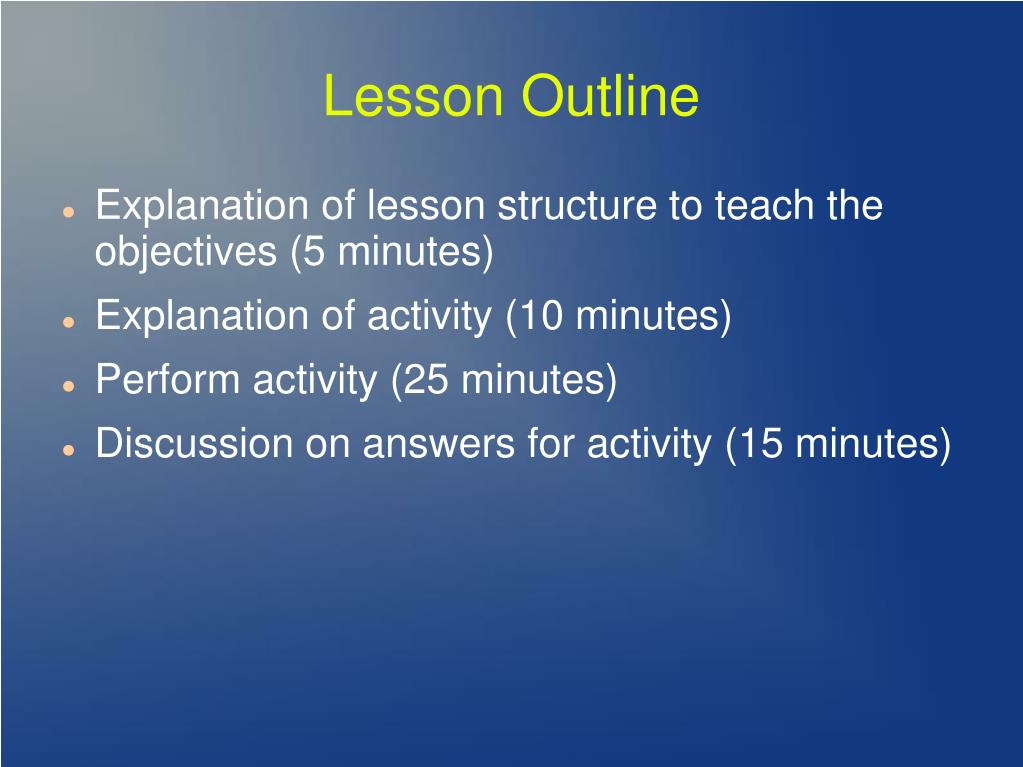 Lesson Outline

- Explanation of lesson structure to teach the objectives (5 minutes)
- Explanation of activity (10 minutes)
- Perform activity (25 minutes)
- Discussion on answers for activity (15 minutes)